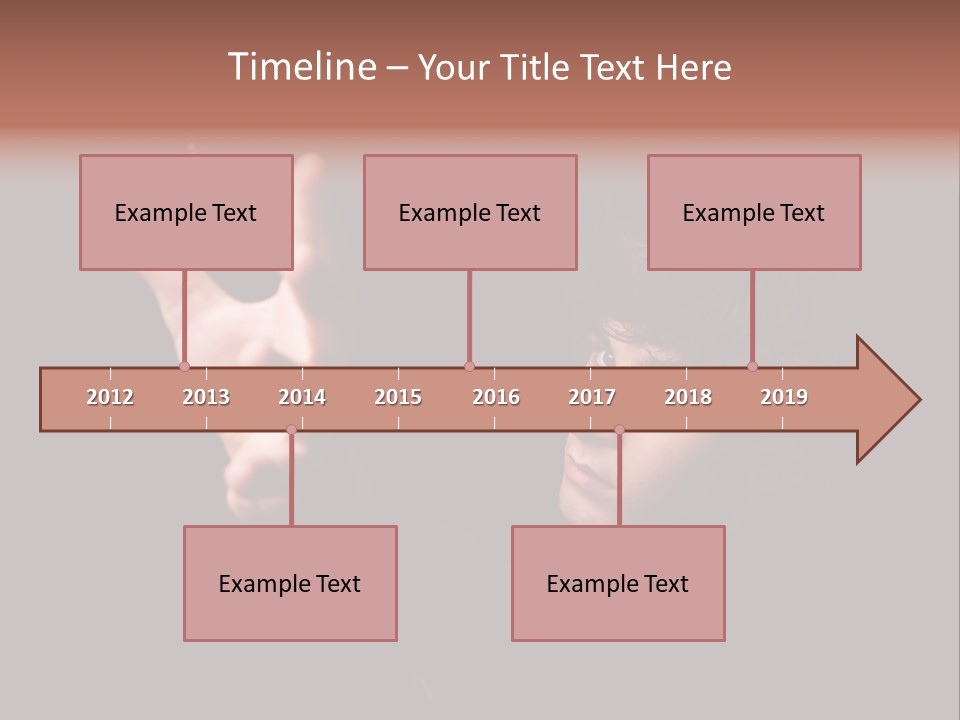 Timeline – Your Title Text Here

Example Text

Example Text

Example Text

2012 2013 2014 2015 2016 2017 2018 2019

Example Text

Example Text